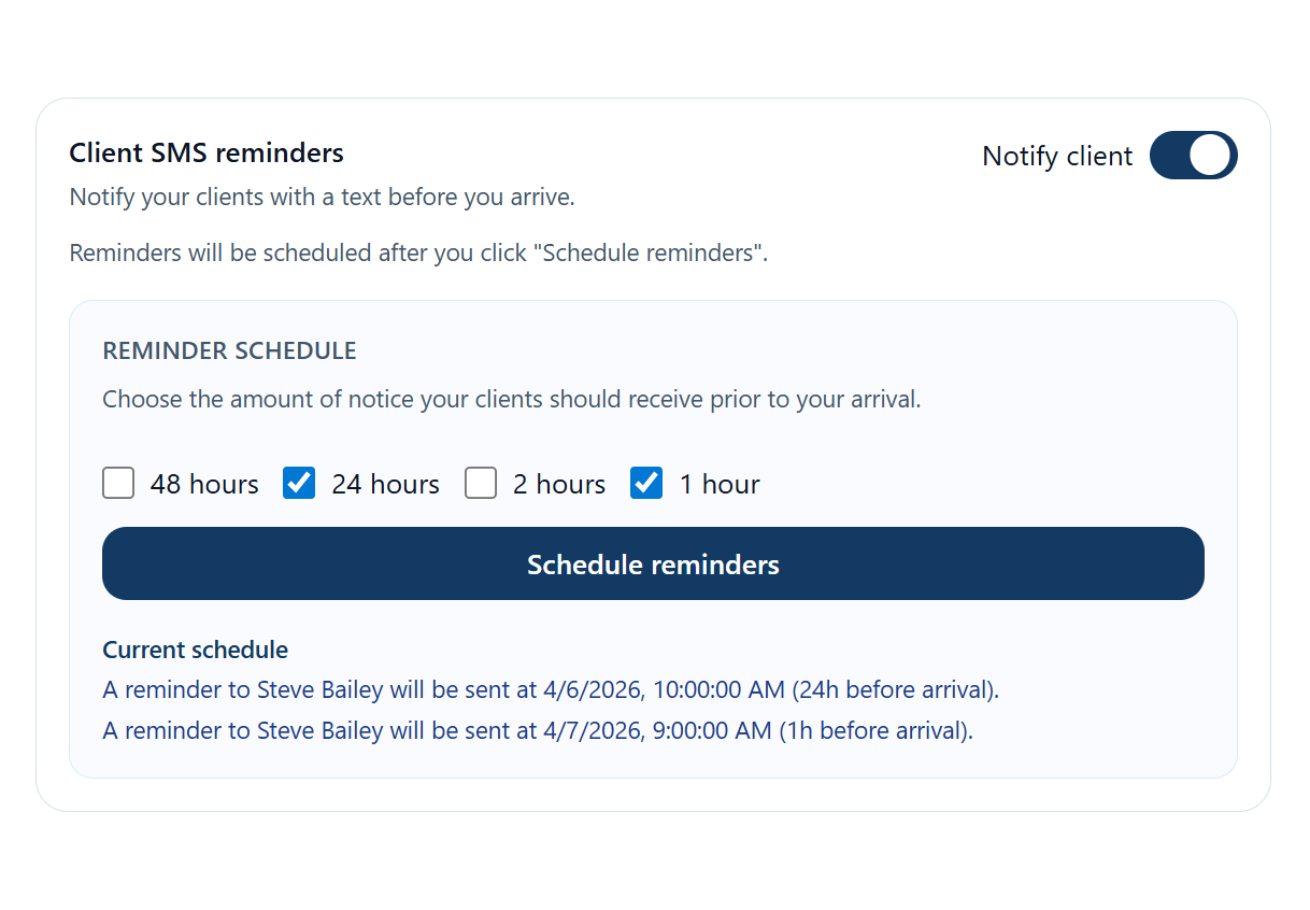 Client SMS reminders

Notify client

Notify your clients with a text before you arrive.

Reminders will be scheduled after you click "Schedule reminders".

REMINDER SCHEDULE

Choose the amount of notice your clients should receive prior to your arrival.

48 hours
24 hours
2 hours
1 hour

Schedule reminders

Current schedule

A reminder to Steve Bailey will be sent at 4/6/2026, 10:00:00 AM (24h before arrival).

A reminder to Steve Bailey will be sent at 4/7/2026, 9:00:00 AM (1h before arrival).